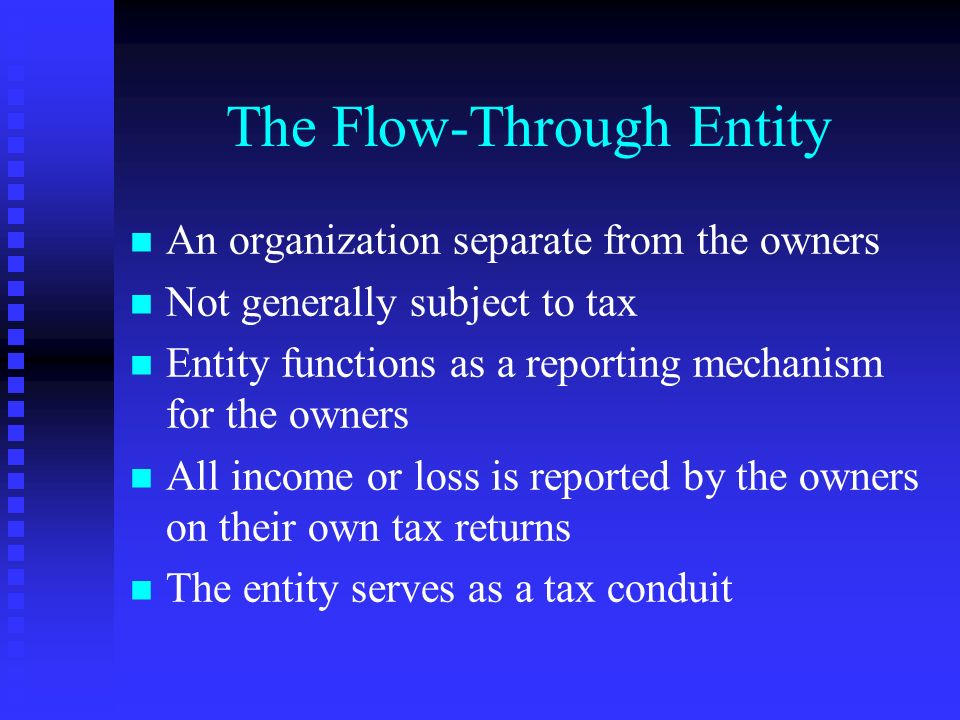 The Flow-Through Entity

- An organization separate from the owners
- Not generally subject to tax
- Entity functions as a reporting mechanism for the owners
- All income or loss is reported by the owners on their own tax returns
- The entity serves as a tax conduit